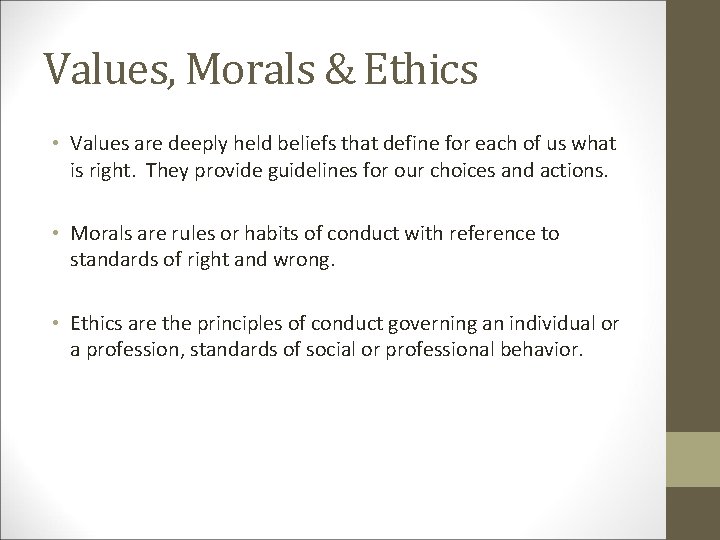 Values, Morals & Ethics

• Values are deeply held beliefs that define for each of us what is right. They provide guidelines for our choices and actions.

• Morals are rules or habits of conduct with reference to standards of right and wrong.

• Ethics are the principles of conduct governing an individual or a profession, standards of social or professional behavior.